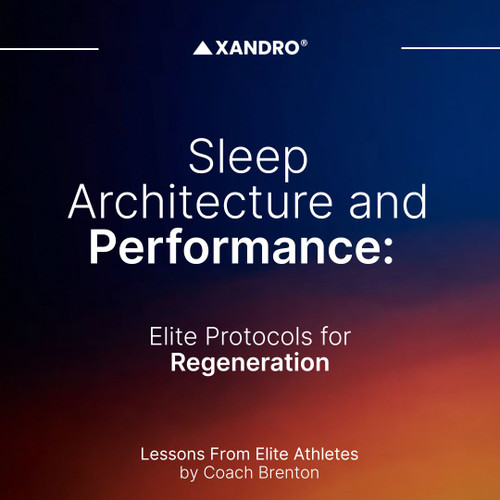 XANDRO®

Sleep Architecture and Performance:

Elite Protocols for Regeneration

Lessons From Elite Athletes
by Coach Brenton